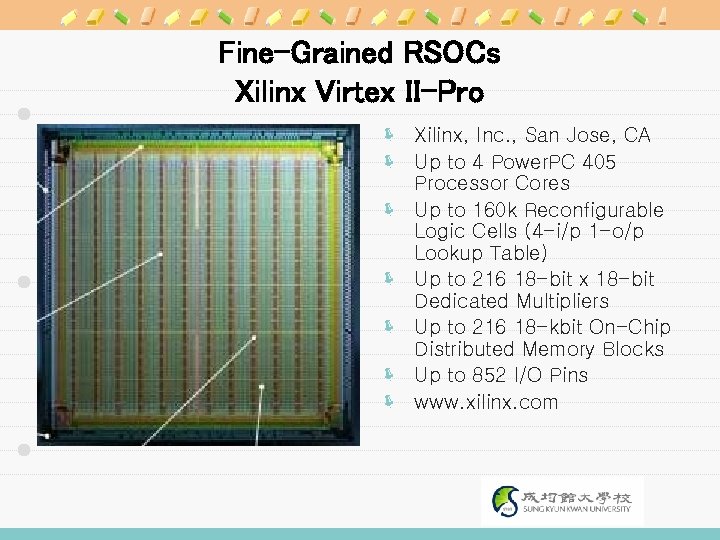 Fine-Grained RSOCs
Xilinx Virtex II-Pro

Xilinx, Inc., San Jose, CA

Up to 4 PowerPC 405 Processor Cores

Up to 160k Reconfigurable Logic Cells (4-i/p 1-o/p Lookup Table)

Up to 216 18-bit x 18-bit Dedicated Multipliers

Up to 216 18-kbit On-Chip Distributed Memory Blocks

Up to 852 I/O Pins

www.xilinx.com

成均館大學校
SUNGKYUNKWAN UNIVERSITY